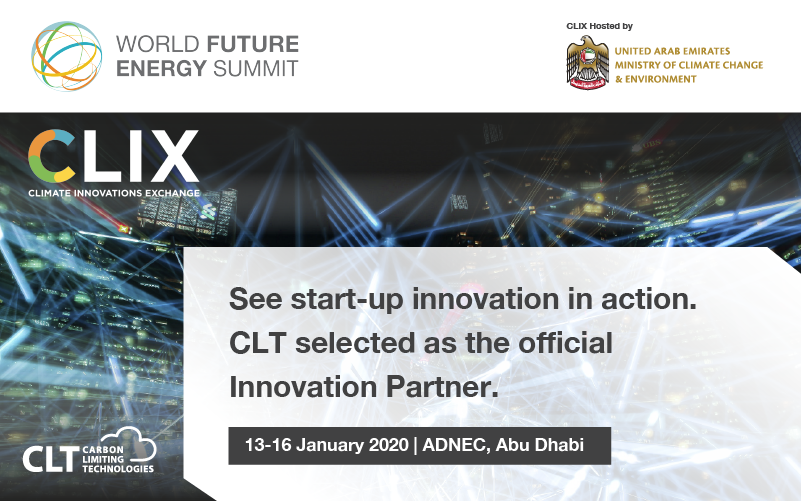 WORLD FUTURE ENERGY SUMMIT

CLIX Hosted by

UNITED ARAB EMIRATES
MINISTRY OF CLIMATE CHANGE & ENVIRONMENT

CLIX
CLIMATE INNOVATIONS EXCHANGE

See start-up innovation in action. CLT selected as the official Innovation Partner.

13-16 January 2020 | ADNEC, Abu Dhabi

CLT CARBON LIMITING TECHNOLOGIES